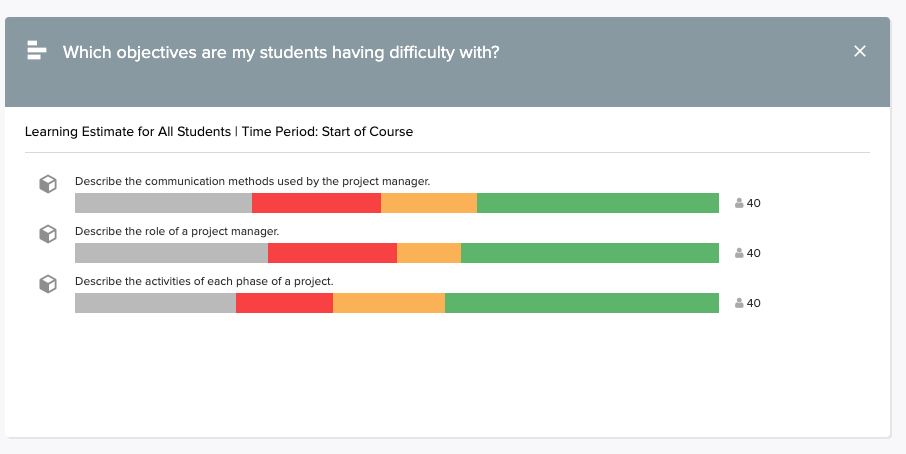 Which objectives are my students having difficulty with?

×

Learning Estimate for All Students | Time Period: Start of Course

Describe the communication methods used by the project manager.

40

Describe the role of a project manager.

40

Describe the activities of each phase of a project.

40